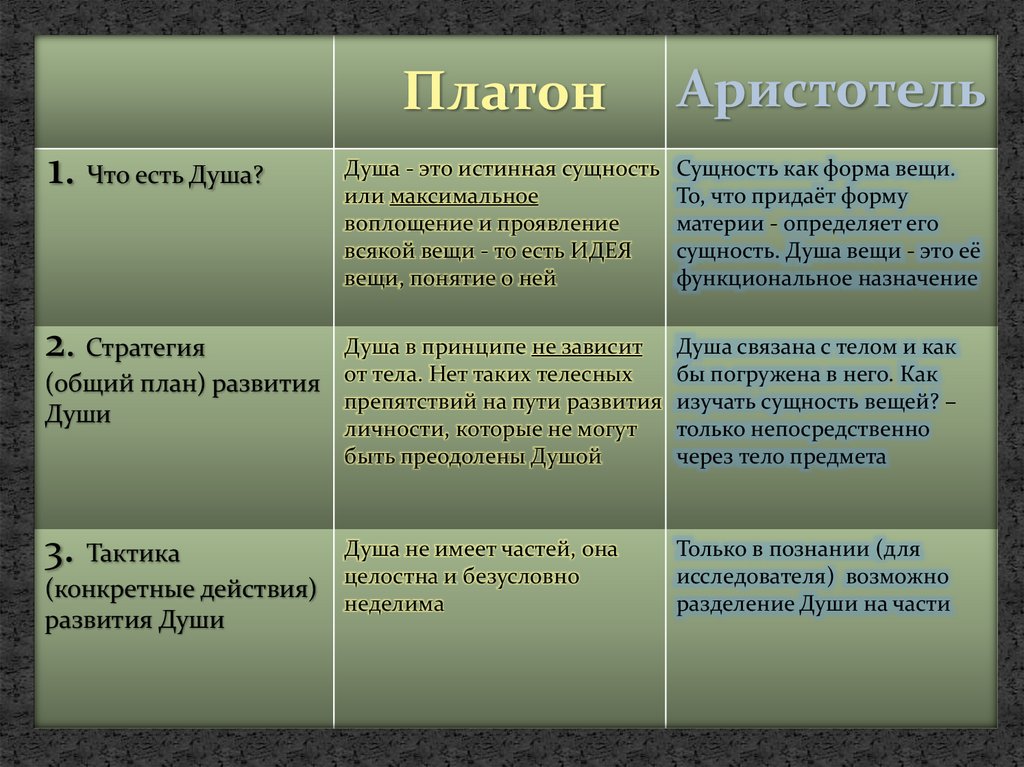 | | Платон | Аристотель |
|---|---|---|
| 1. Что есть Душа? | Душа - это истинная сущность или максимальное воплощение и проявление всякой вещи - то есть ИДЕЯ вещи, понятие о ней | Сущность как форма вещи. То, что придаёт форму материи - определяет его сущность. Душа вещи - это её функциональное назначение |
| 2. Стратегия (общий план) развития Души | Душа в принципе не зависит от тела. Нет таких телесных препятствий на пути развития личности, которые не могут быть преодолены Душой | Душа связана с телом и как бы погружена в него. Как изучать сущность вещей? – только непосредственно через тело предмета |
| 3. Тактика (конкретные действия) развития Души | Душа не имеет частей, она целостна и безусловно неделима | Только в познании (для исследователя) возможно разделение Души на части |